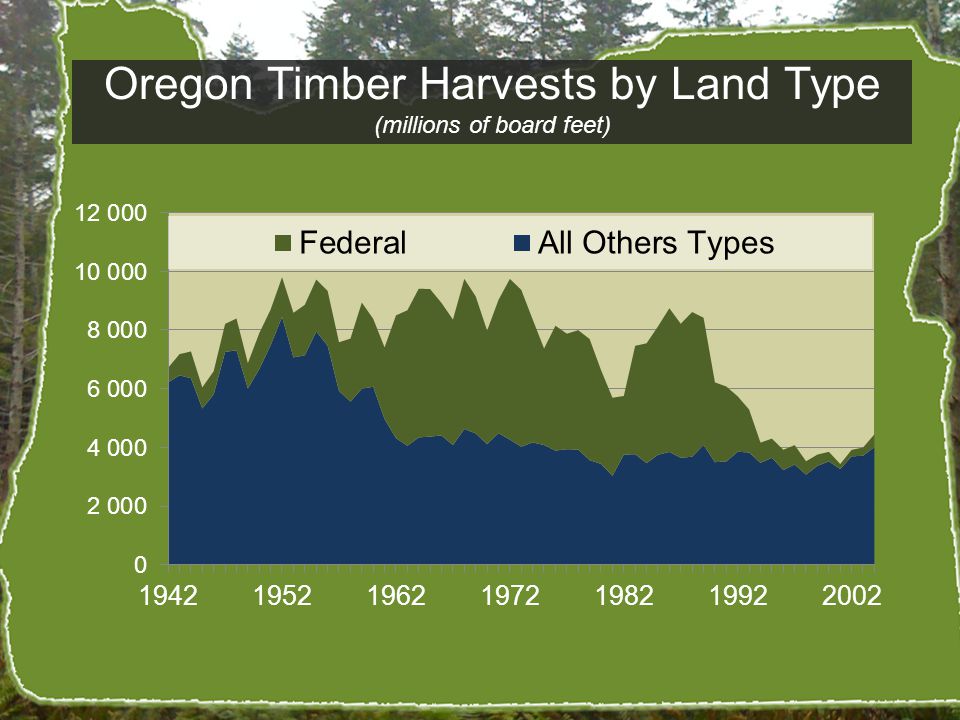 Oregon Timber Harvests by Land Type
(millions of board feet)

Federal
All Others Types

12 000
10 000
8 000
6 000
4 000
2 000
0

1942
1952
1962
1972
1982
1992
2002